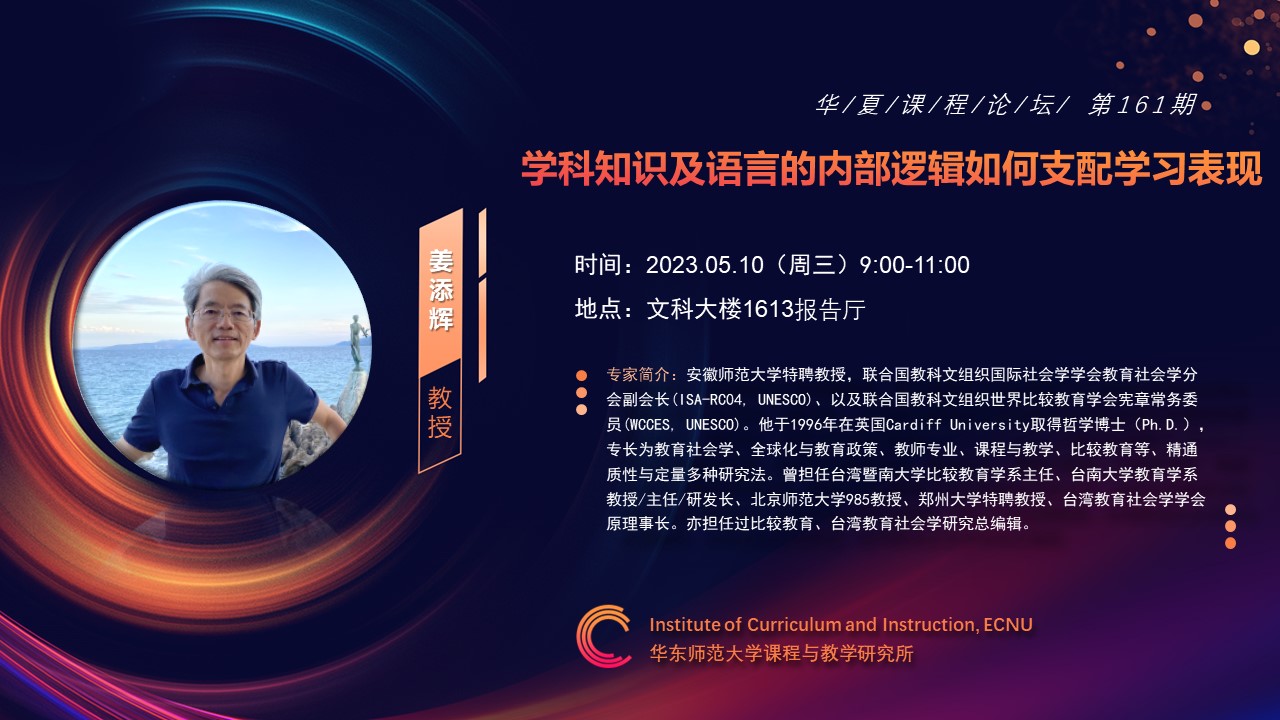 华/夏/课/程/论/坛/ 第161期

学科知识及语言的内部逻辑如何支配学习表现

姜添辉

教授

时间：2023.05.10（周三）9:00-11:00

地点：文科大楼1613报告厅

专家简介：安徽师范大学特聘教授，联合国教科文组织国际社会学学会教育社会学分会副会长(ISA-RC04, UNESCO)、以及联合国教科文组织世界比较教育学会宪章常务委员(WCCES, UNESCO)。他于1996年在英国Cardiff University取得哲学博士（Ph.D.），专长为教育社会学、全球化与教育政策、教师专业、课程与教学、比较教育等、精通质性与定量多种研究法。曾担任台湾暨南大学比较教育学系主任、台南大学教育学系教授/主任/研发长、北京师范大学985教授、郑州大学特聘教授、台湾教育社会学学会原理事长。亦担任过比较教育、台湾教育社会学研究总编辑。

Institute of Curriculum and Instruction, ECNU
华东师范大学课程与教学研究所